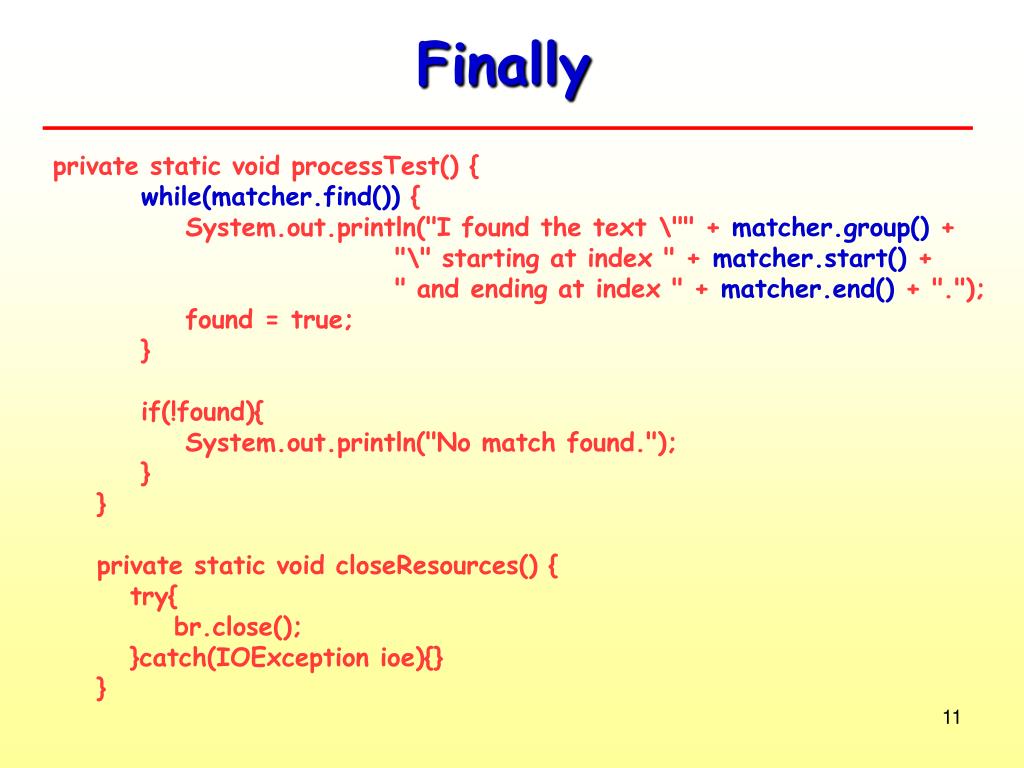 Finally

private static void processTest() {
while(matcher.find()) {
System.out.println("I found the text \"" + matcher.group() +
"\" starting at index " + matcher.start() +
" and ending at index " + matcher.end() + ".");
found = true;
}

if(!found){
System.out.println("No match found.");
}
}

private static void closeResources() {
try{
br.close();
}catch(IOException ioe){}
}

11